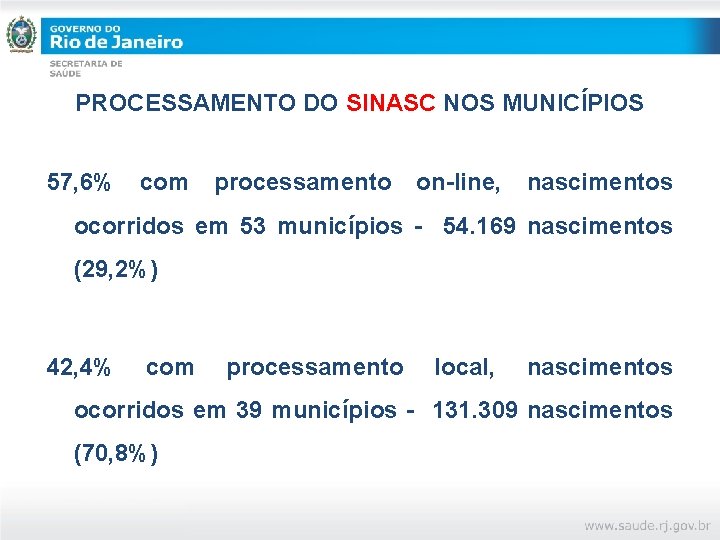 GOVERNO DO
Rio de Janeiro
SECRETARIA DE SAÚDE

PROCESSAMENTO DO SINASC NOS MUNICÍPIOS

57,6% com processamento on-line, nascimentos ocorridos em 53 municípios - 54.169 nascimentos (29,2%)

42,4% com processamento local, nascimentos ocorridos em 39 municípios - 131.309 nascimentos (70,8%)

www.saude.rj.gov.br